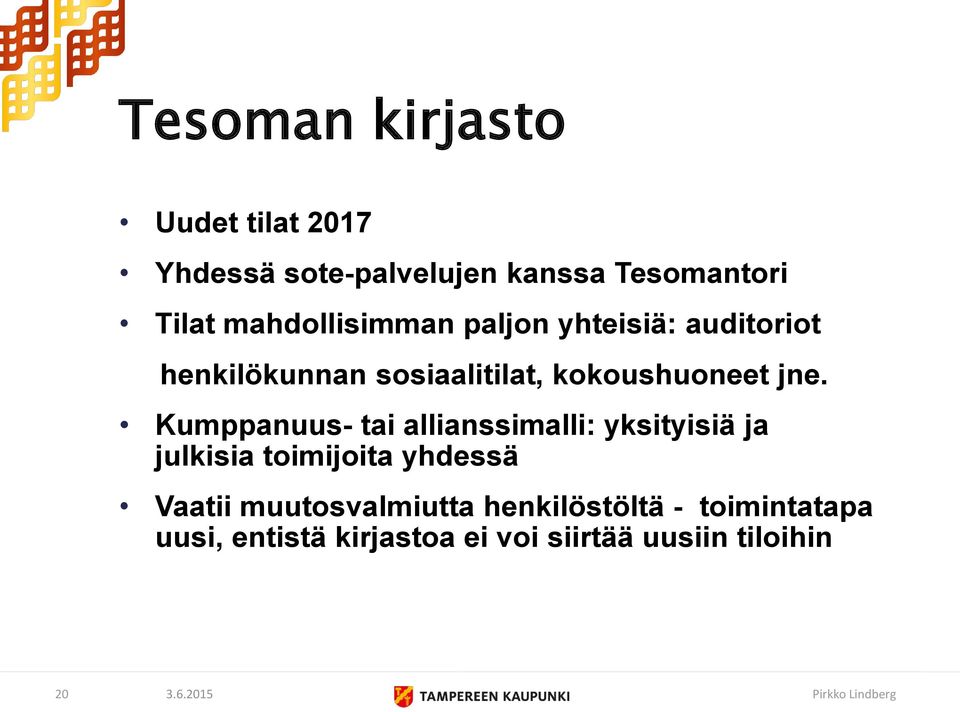 Tesoman kirjasto

• Uudet tilat 2017
• Yhdessä sote-palvelujen kanssa Tesomantori
• Tilat mahdollisimman paljon yhteisiä: auditoriot henkilökunnan sosiaalitilat, kokoushuoneet jne.
• Kumppanuus- tai allianssimalli: yksityisiä ja julkisia toimijoita yhdessä
• Vaatii muutosvalmiutta henkilöstöltä - toimintatapa uusi, entistä kirjastoa ei voi siirtää uusiin tiloihin

20 3.6.2015 TAMPEREEN KAUPUNKI Pirkko Lindberg